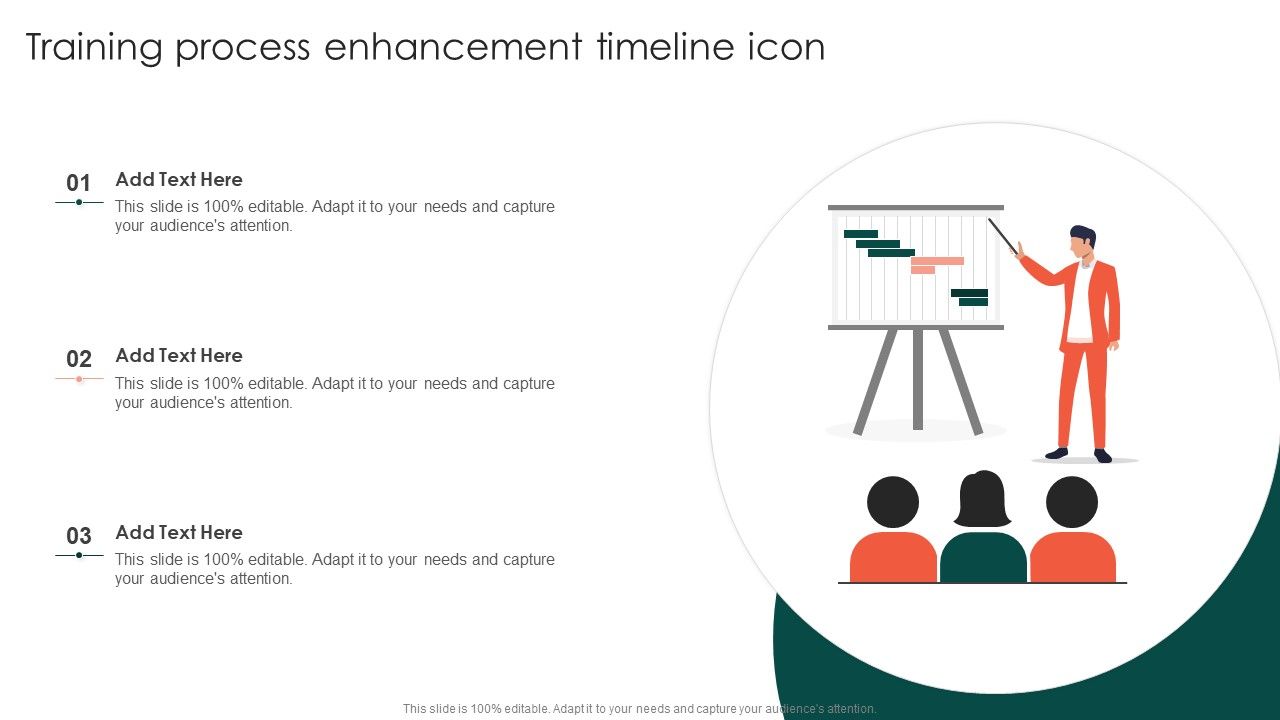 Training process enhancement timeline icon

01
Add Text Here
This slide is 100% editable. Adapt it to your needs and capture your audience's attention.

02
Add Text Here
This slide is 100% editable. Adapt it to your needs and capture your audience's attention.

03
Add Text Here
This slide is 100% editable. Adapt it to your needs and capture your audience's attention.

This slide is 100% editable. Adapt it to your needs and capture your audience's attention.